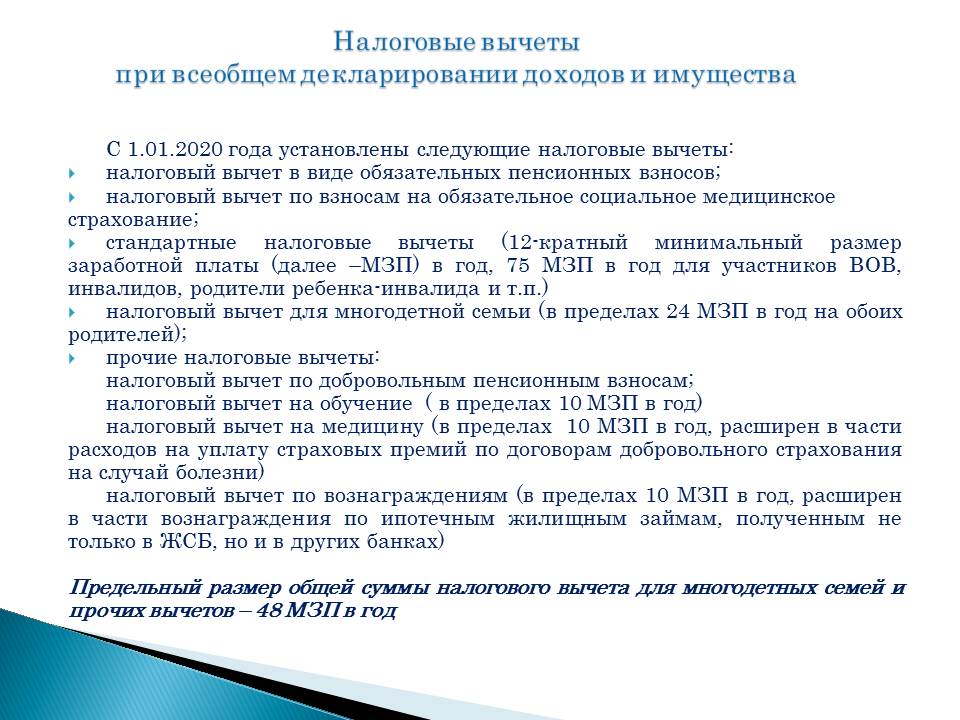 Налоговые вычеты
при всеобщем декларировании доходов и имущества

С 1.01.2020 года установлены следующие налоговые вычеты:
налоговый вычет в виде обязательных пенсионных взносов;
налоговый вычет по взносам на обязательное социальное медицинское страхование;
стандартные налоговые вычеты (12-кратный минимальный размер заработной платы (далее –МЗП) в год, 75 МЗП в год для участников ВОВ, инвалидов, родители ребенка-инвалида и т.п.)
налоговый вычет для многодетной семьи (в пределах 24 МЗП в год на обоих родителей);
прочие налоговые вычеты:
налоговый вычет по добровольным пенсионным взносам;
налоговый вычет на обучение ( в пределах 10 МЗП в год)
налоговый вычет на медицину (в пределах 10 МЗП в год, расширен в части расходов на уплату страховых премий по договорам добровольного страхования на случай болезни)
налоговый вычет по вознаграждениям (в пределах 10 МЗП в год, расширен в части вознаграждения по ипотечным жилищным займам, полученным не только в ЖСБ, но и в других банках)

Предельный размер общей суммы налогового вычета для многодетных семей и прочих вычетов – 48 МЗП в год